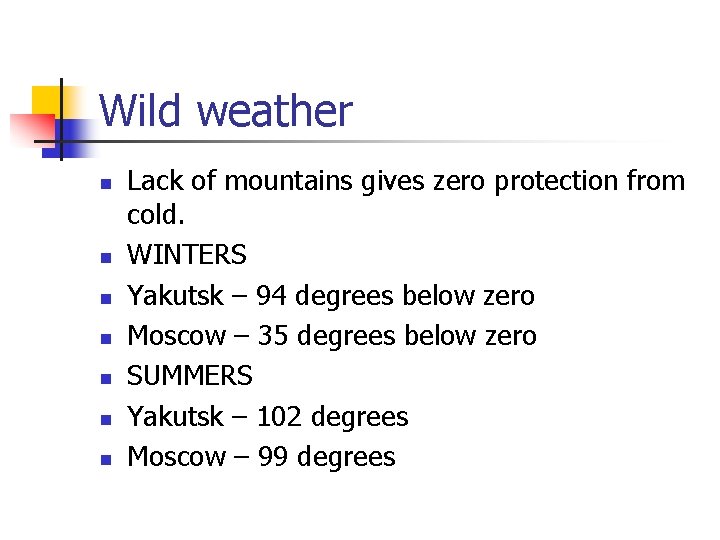 Wild weather

- Lack of mountains gives zero protection from cold.
- WINTERS
- Yakutsk – 94 degrees below zero
- Moscow – 35 degrees below zero
- SUMMERS
- Yakutsk – 102 degrees
- Moscow – 99 degrees